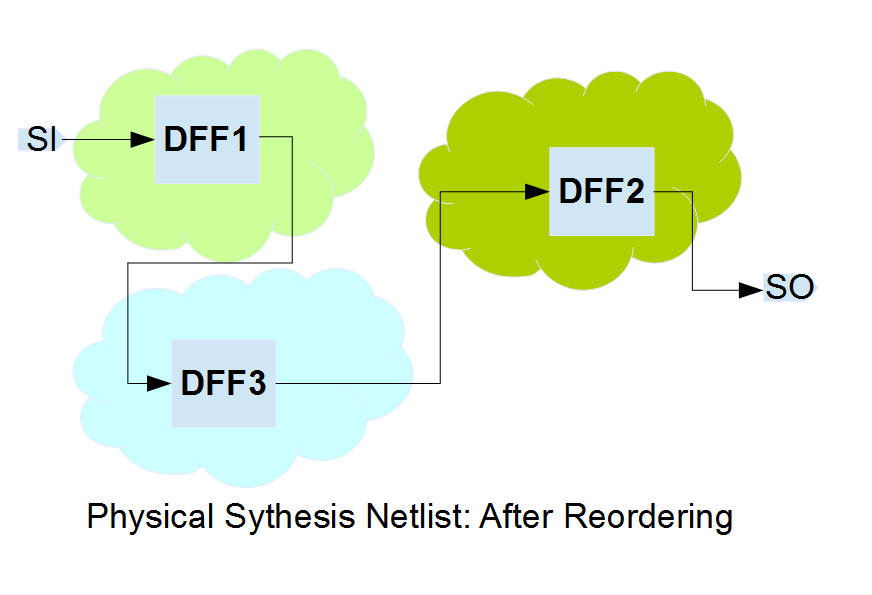 SI
DFF1
DFF2
SO
DFF3

Physical Sythesis Netlist: After Reordering